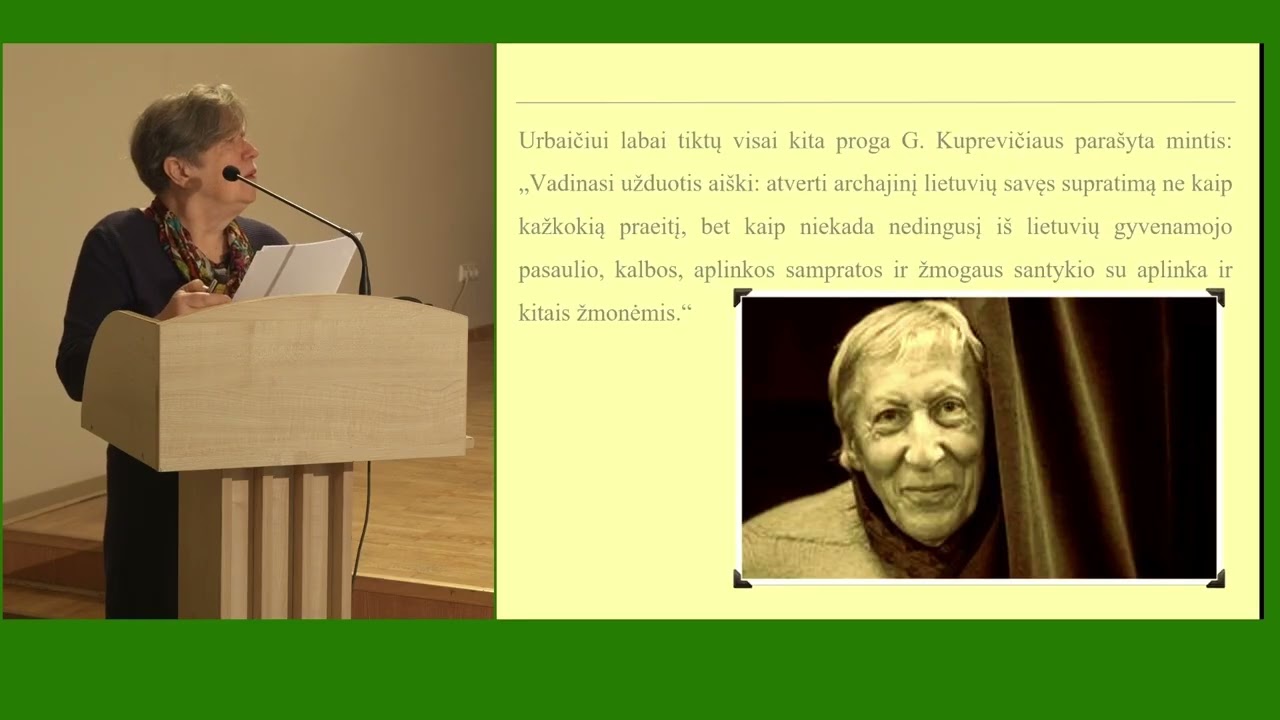 Urbaičiui labai tiktų visai kita proga G. Kuprevičiaus parašyta mintis: „Vadinasi užduotis aiški: atverti archajinį lietuvių savęs supratimą ne kaip kažkokią praeitį, bet kaip niekada nedingusį iš lietuvių gyvenamojo pasaulio, kalbos, aplinkos sampratos ir žmogaus santykio su aplinka ir kitais žmonėmis.“